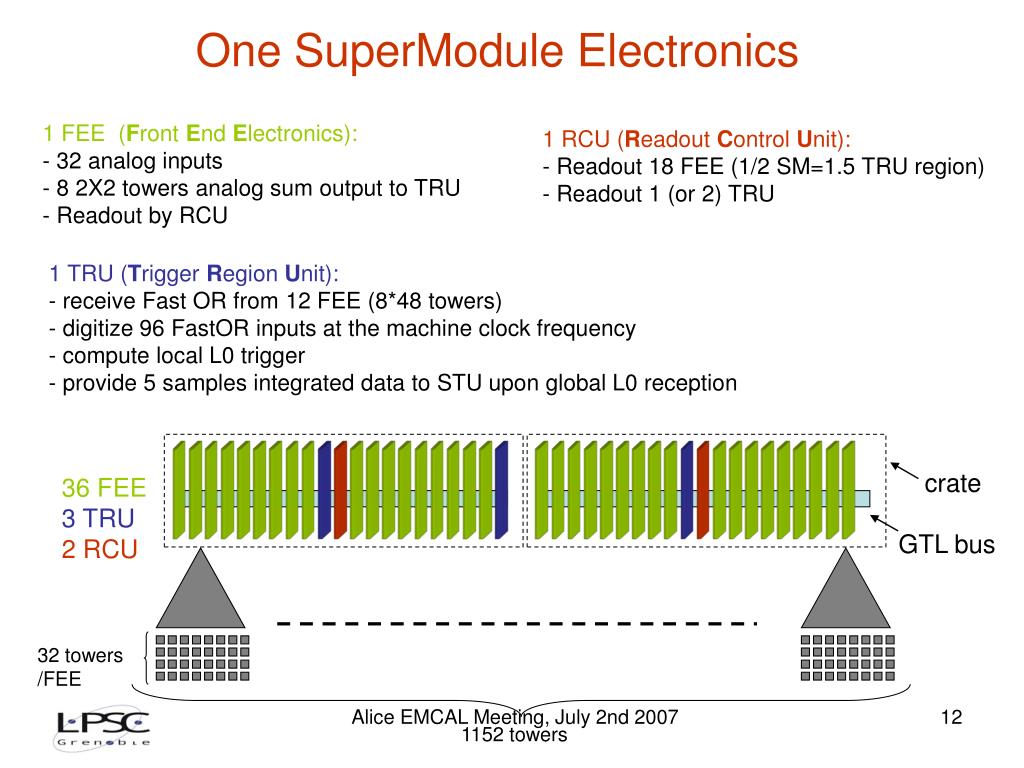 One SuperModule Electronics

1 FEE (Front End Electronics):
- 32 analog inputs
- 8 2X2 towers analog sum output to TRU
- Readout by RCU

1 RCU (Readout Control Unit):
- Readout 18 FEE (1/2 SM=1.5 TRU region)
- Readout 1 (or 2) TRU

1 TRU (Trigger Region Unit):
- receive Fast OR from 12 FEE (8*48 towers)
- digitize 96 FastOR inputs at the machine clock frequency
- compute local L0 trigger
- provide 5 samples integrated data to STU upon global L0 reception

36 FEE
3 TRU
2 RCU

crate

GTL bus

32 towers /FEE

LPSC Grenoble

Alice EMCAL Meeting, July 2nd 2007
1152 towers

12